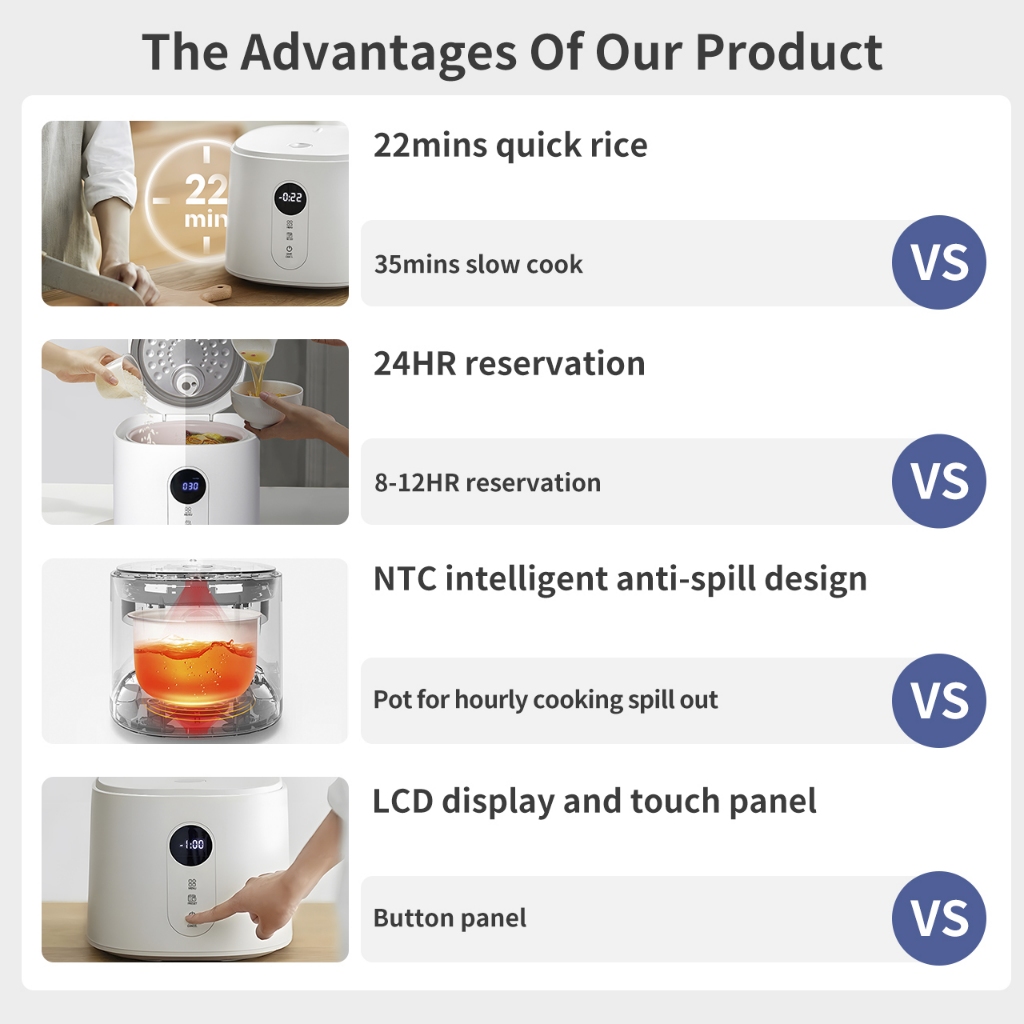 The Advantages Of Our Product

22
min
-0:22

22mins quick rice

35mins slow cook

VS

0:30

24HR reservation

8-12HR reservation

VS

NTC intelligent anti-spill design

Pot for hourly cooking spill out

VS

-1:00

LCD display and touch panel

Button panel

VS